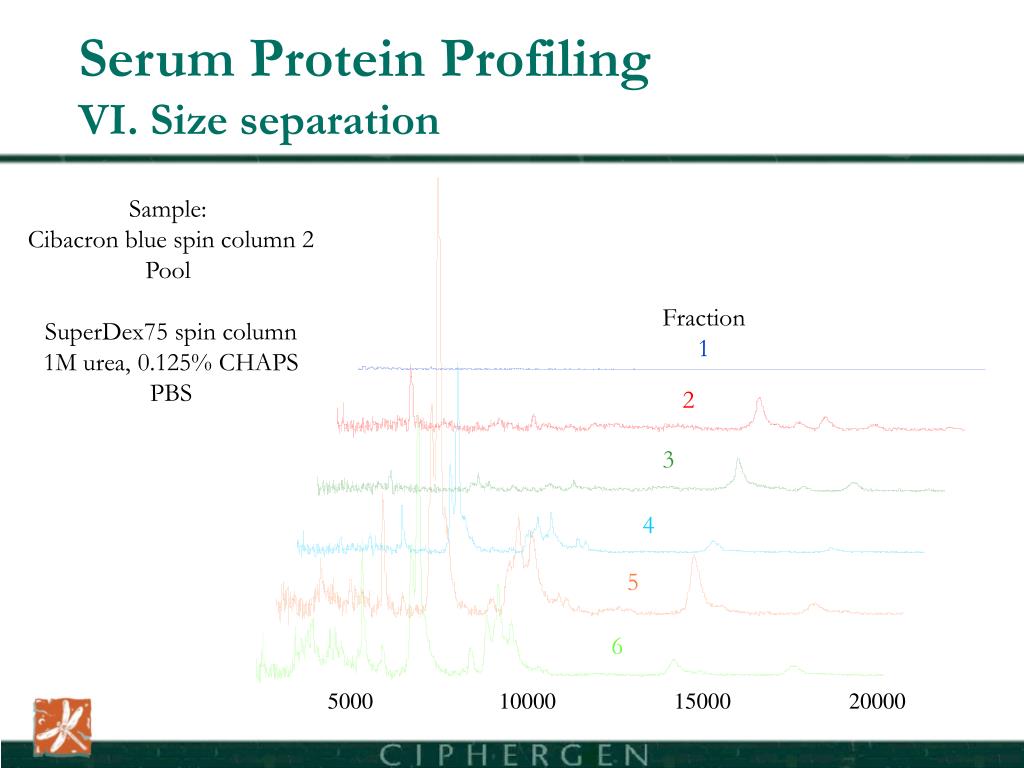 Serum Protein Profiling
VI. Size separation

Sample:
Cibacron blue spin column 2
Pool

SuperDex75 spin column
1M urea, 0.125% CHAPS
PBS

Fraction
1
2
3
4
5
6

5000 10000 15000 20000

CIPHERGEN